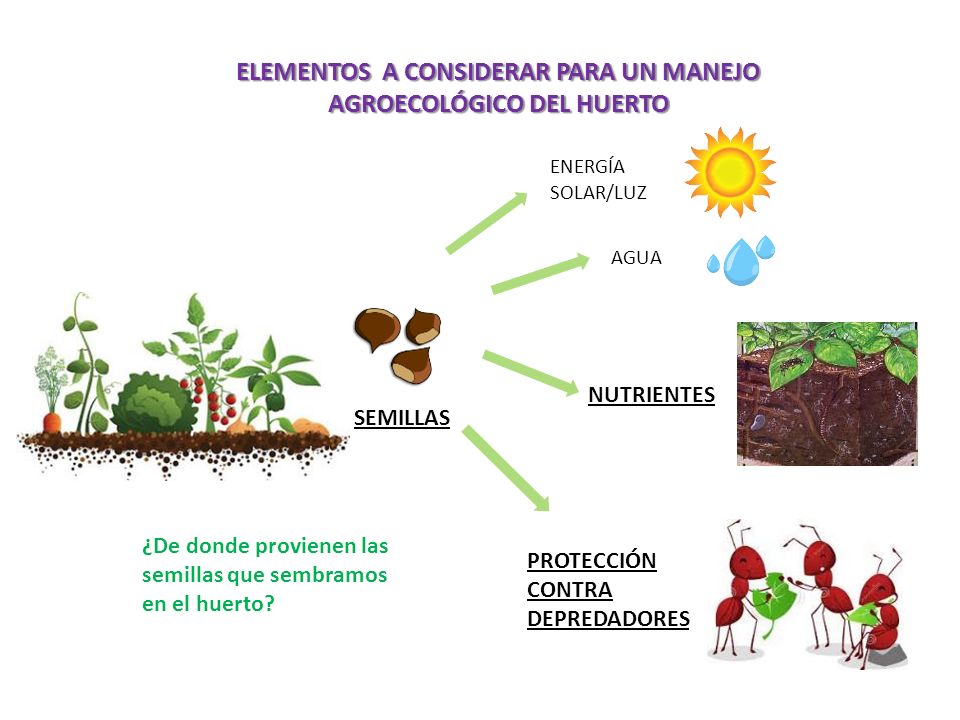 ELEMENTOS A CONSIDERAR PARA UN MANEJO AGROECOLÓGICO DEL HUERTO

ENERGÍA SOLAR/LUZ

AGUA

SEMILLAS

NUTRIENTES

PROTECCIÓN CONTRA DEPREDADORES

¿De donde provienen las semillas que sembramos en el huerto?